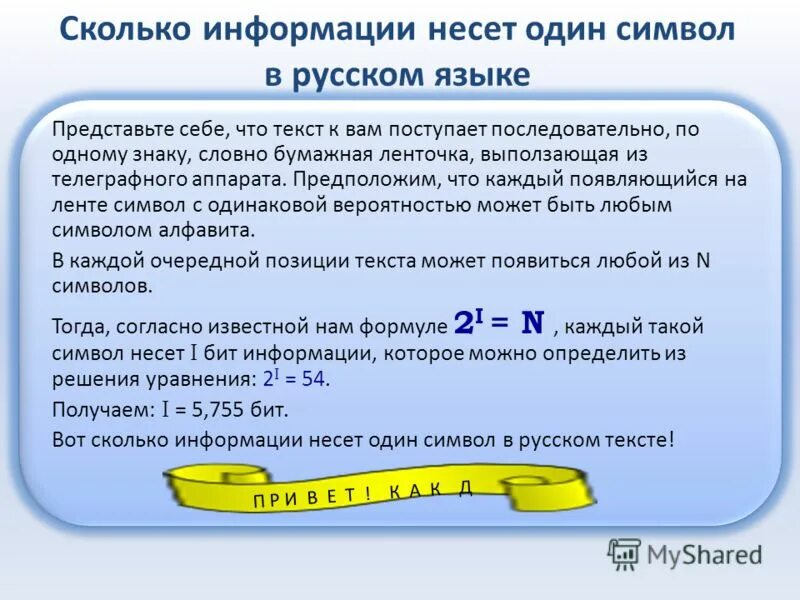 Сколько информации несет один символ в русском языке

Представьте себе, что текст к вам поступает последовательно, по одному знаку, словно бумажная ленточка, выползающая из телеграфного аппарата. Предположим, что каждый появляющийся на ленте символ с одинаковой вероятностью может быть любым символом алфавита.

В каждой очередной позиции текста может появиться любой из N символов.

Тогда, согласно известной нам формуле $2^I = N$ , каждый такой символ несет I бит информации, которое можно определить из решения уравнения: $2^I = 54$.

Получаем: I = 5,755 бит.

Вот сколько информации несет один символ в русском тексте!

П Р И В Е Т ! К А К Д

MyShared